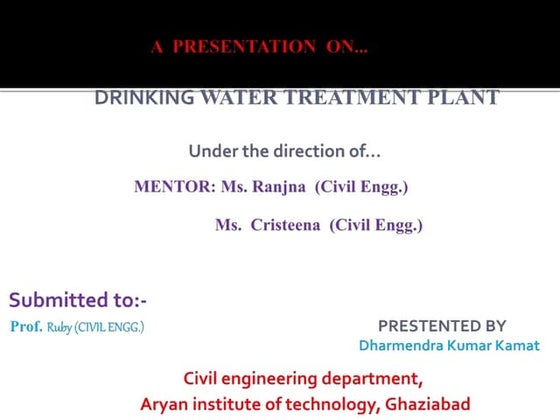 A PRESENTATION ON...

DRINKING WATER TREATMENT PLANT

Under the direction of...

MENTOR: Ms. Ranjna (Civil Engg.)

Ms. Cristeena (Civil Engg.)

Submitted to:-

Prof. Ruby (CIVIL ENGG.)

PRESTENTED BY

Dharmendra Kumar Kamat

Civil engineering department,
Aryan institute of technology, Ghaziabad